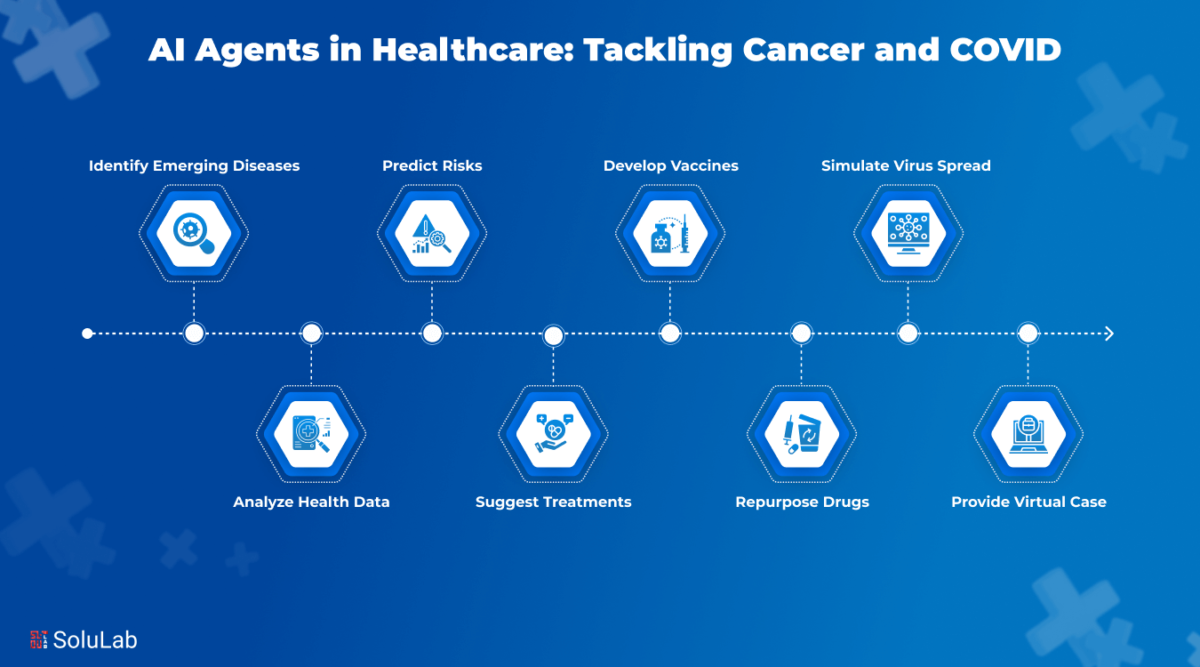 AI Agents in Healthcare: Tackling Cancer and COVID

Identify Emerging Diseases

Predict Risks

Develop Vaccines

Simulate Virus Spread

Analyze Health Data

Suggest Treatments

Repurpose Drugs

Provide Virtual Case

SoluLab